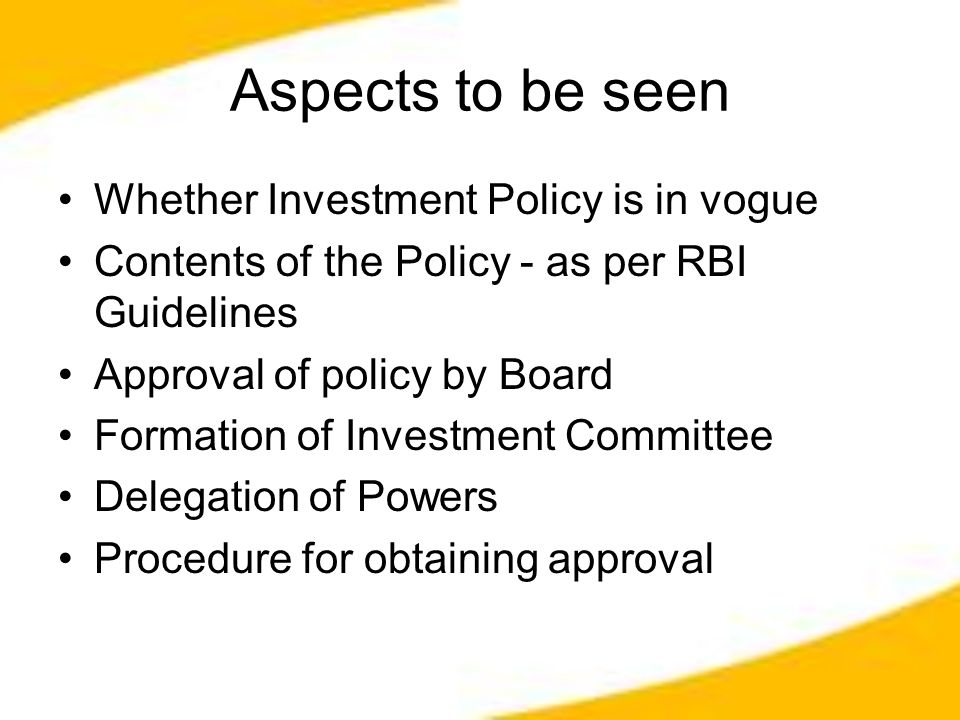 Aspects to be seen

• Whether Investment Policy is in vogue
• Contents of the Policy - as per RBI Guidelines
• Approval of policy by Board
• Formation of Investment Committee
• Delegation of Powers
• Procedure for obtaining approval